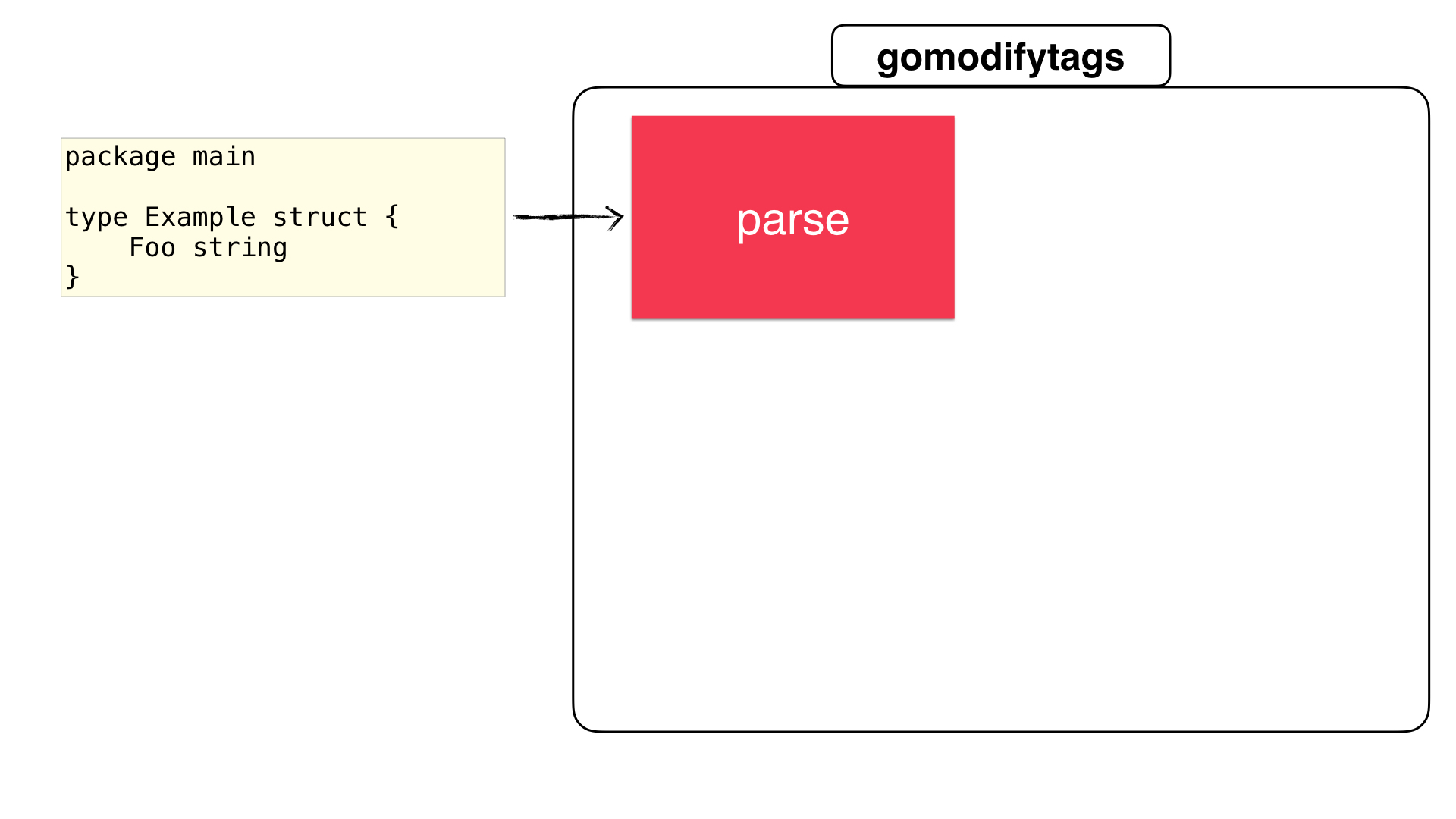 package main

type Example struct {
    Foo string
}

gomodifytags

parse